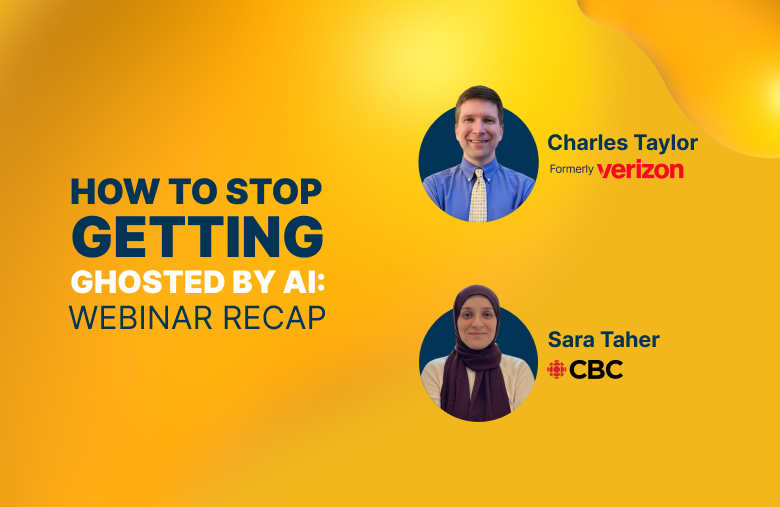 HOW TO STOP GETTING GHOSTED BY AI: WEBINAR RECAP

Charles Taylor
Formerly verizon

Sara Taher
CBC